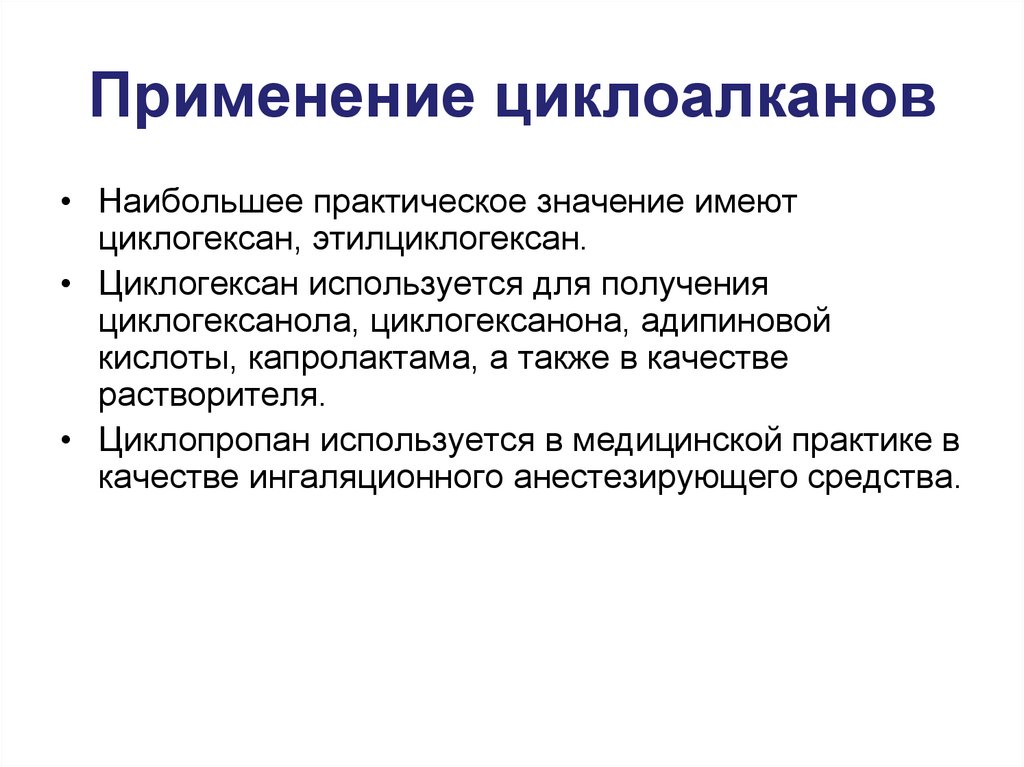 Применение циклоалканов

• Наибольшее практическое значение имеют циклогексан, этилциклогексан.

• Циклогексан используется для получения циклогексанола, циклогексанона, адипиновой кислоты, капролактама, а также в качестве растворителя.

• Циклопропан используется в медицинской практике в качестве ингаляционного анестезирующего средства.